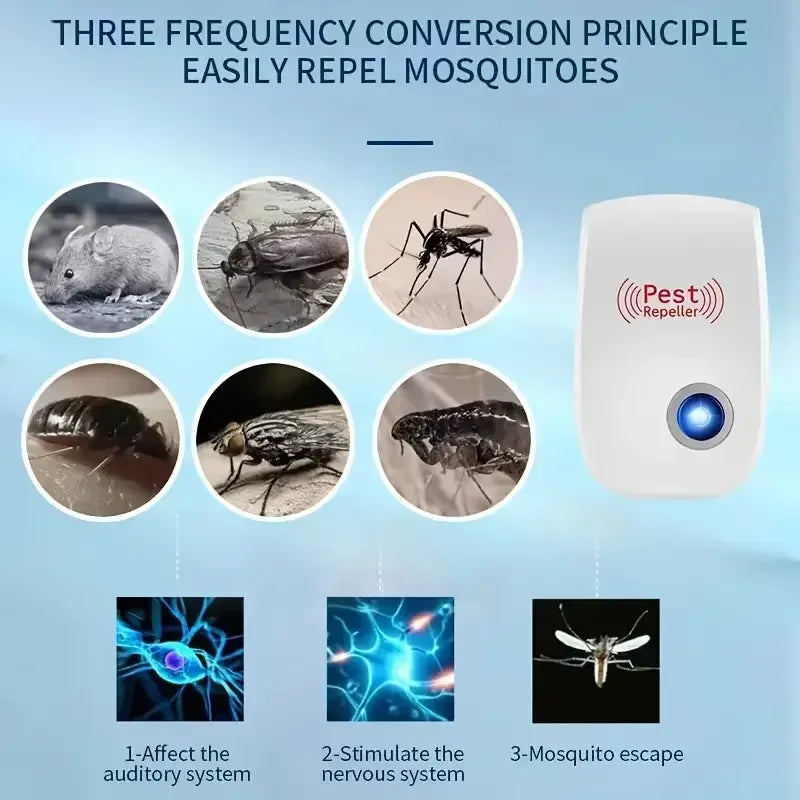 THREE FREQUENCY CONVERSION PRINCIPLE
EASILY REPEL MOSQUITOES

Pest
Repeller

1-Affect the auditory system

2-Stimulate the nervous system

3-Mosquito escape